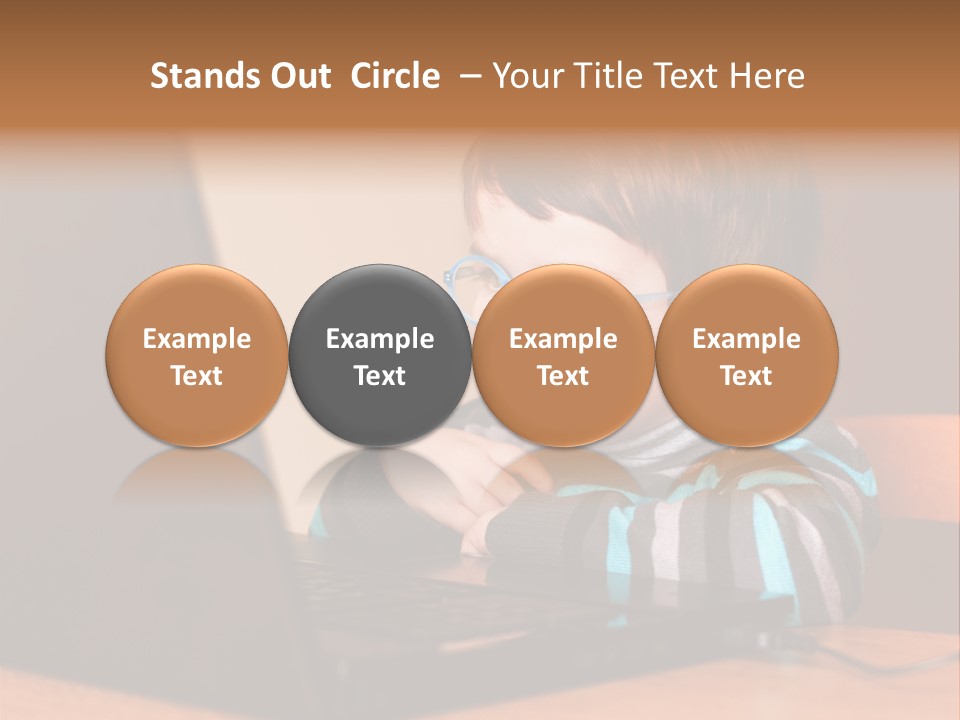 Stands Out Circle – Your Title Text Here

Example Text

Example Text

Example Text

Example Text